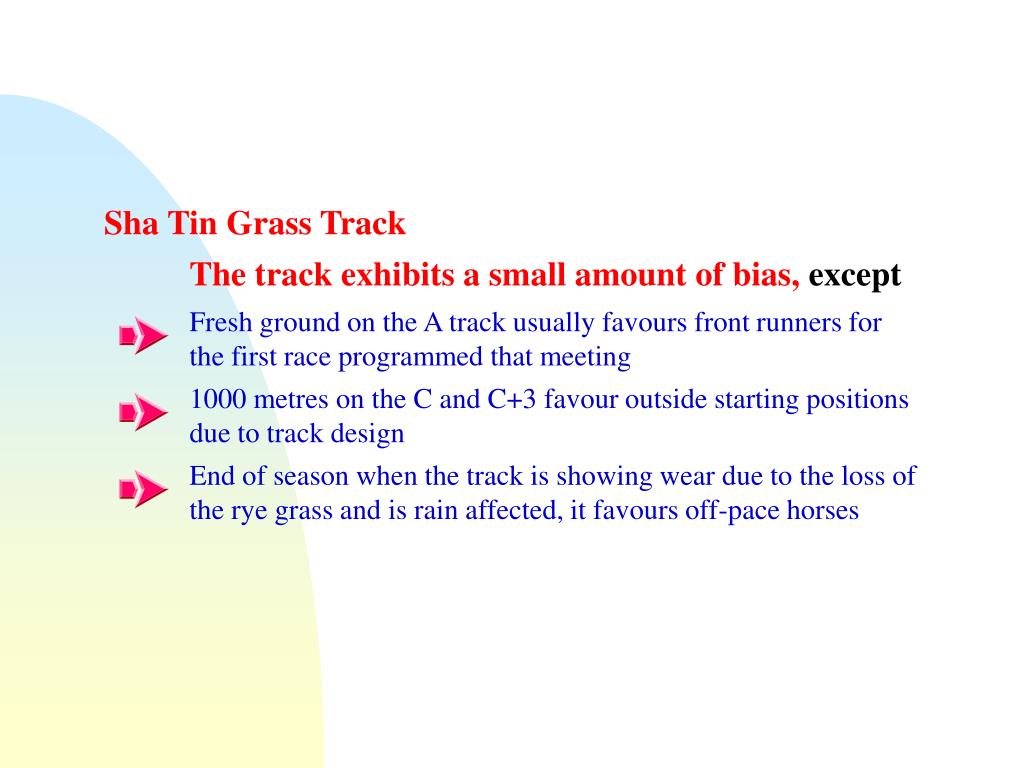 Sha Tin Grass Track

The track exhibits a small amount of bias, except

Fresh ground on the A track usually favours front runners for the first race programmed that meeting

1000 metres on the C and C+3 favour outside starting positions due to track design

End of season when the track is showing wear due to the loss of the rye grass and is rain affected, it favours off-pace horses